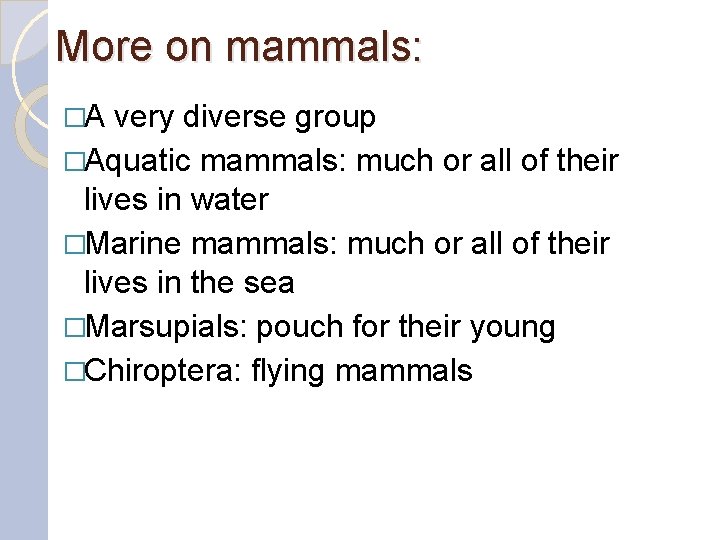 More on mammals:

□A very diverse group

□Aquatic mammals: much or all of their lives in water

□Marine mammals: much or all of their lives in the sea

□Marsupials: pouch for their young

□Chiroptera: flying mammals